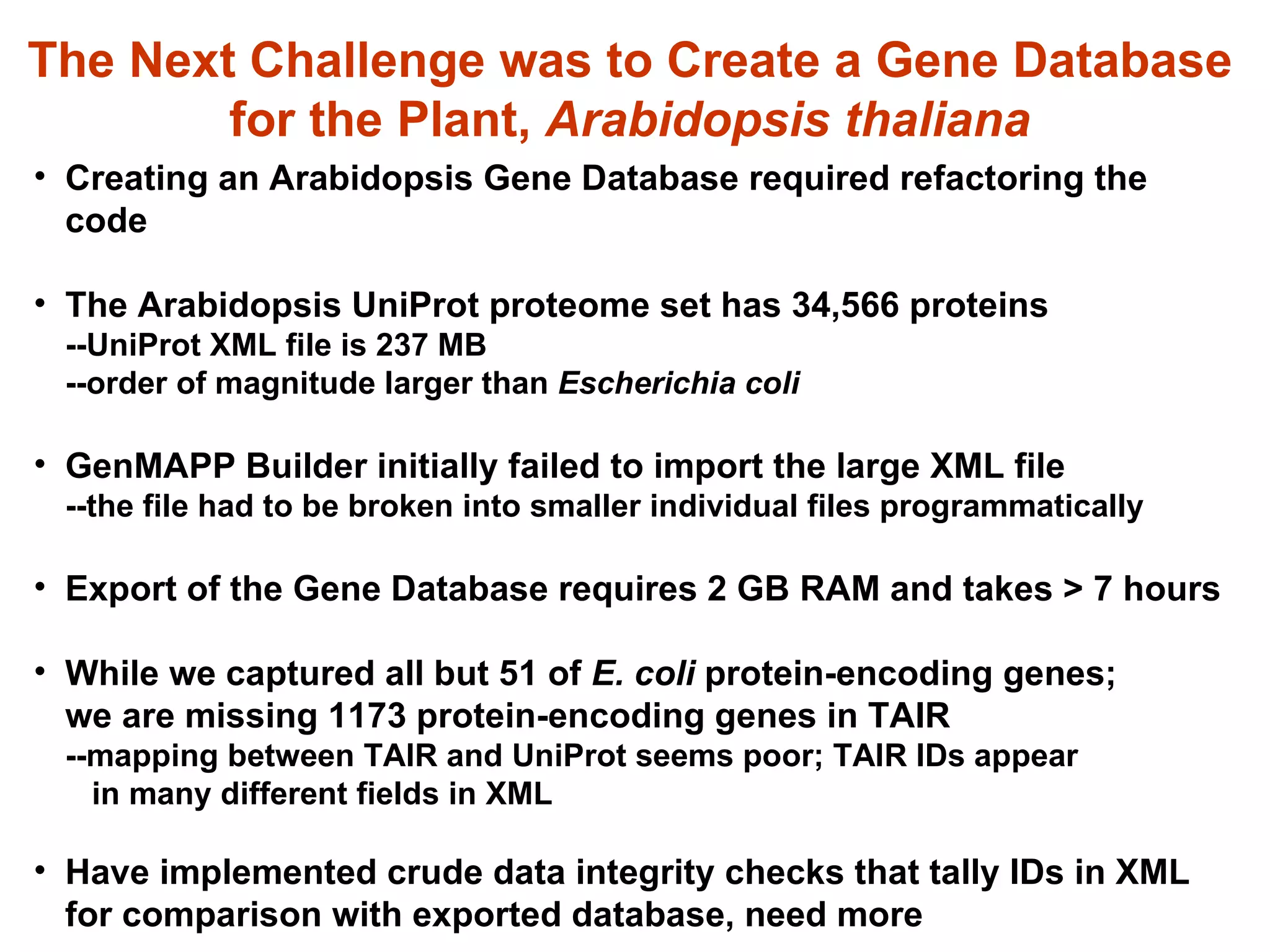 The Next Challenge was to Create a Gene Database for the Plant, Arabidopsis thaliana

• Creating an Arabidopsis Gene Database required refactoring the code

• The Arabidopsis UniProt proteome set has 34,566 proteins
--UniProt XML file is 237 MB
--order of magnitude larger than Escherichia coli

• GenMAPP Builder initially failed to import the large XML file
--the file had to be broken into smaller individual files programmatically

• Export of the Gene Database requires 2 GB RAM and takes > 7 hours

• While we captured all but 51 of E. coli protein-encoding genes; we are missing 1173 protein-encoding genes in TAIR
--mapping between TAIR and UniProt seems poor; TAIR IDs appear in many different fields in XML

• Have implemented crude data integrity checks that tally IDs in XML for comparison with exported database, need more